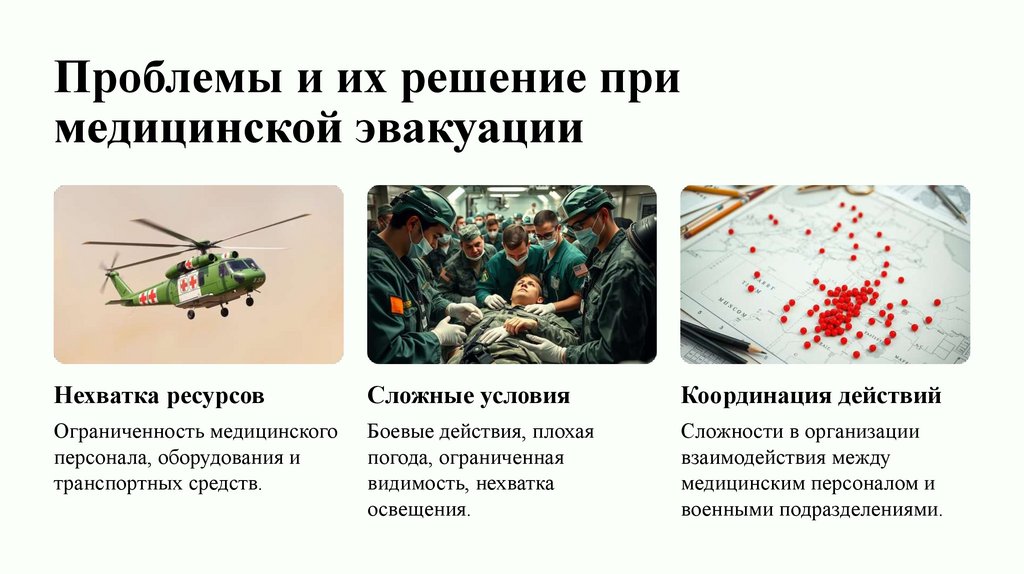 Проблемы и их решение при медицинской эвакуации

Нехватка ресурсов

Ограниченность медицинского персонала, оборудования и транспортных средств.

Сложные условия

Боевые действия, плохая погода, ограниченная видимость, нехватка освещения.

Координация действий

Сложности в организации взаимодействия между медицинским персоналом и военными подразделениями.